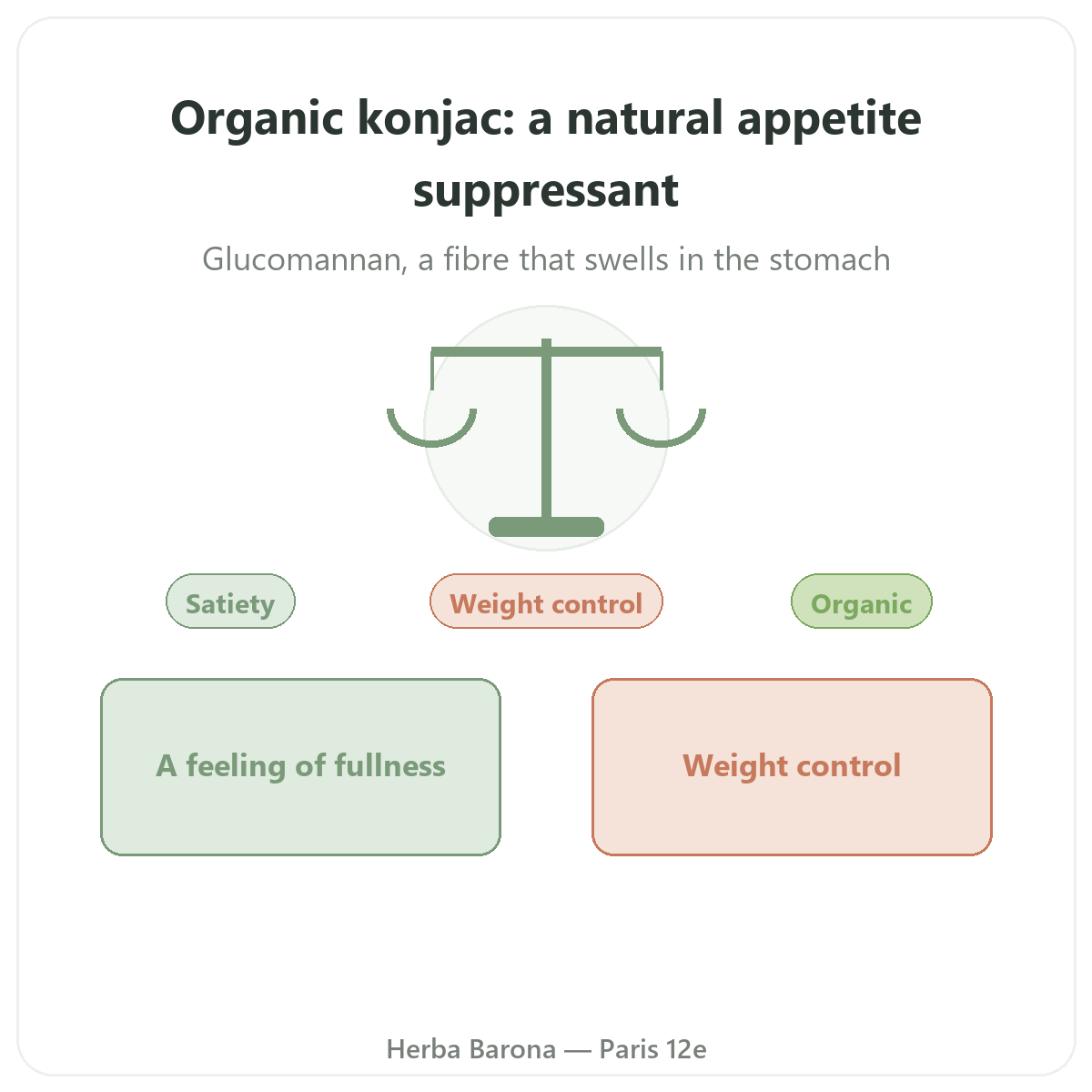 Organic konjac: a natural appetite suppressant

Glucomannan, a fibre that swells in the stomach

Satiety

Weight control

Organic

A feeling of fullness

Weight control

Herba Barona — Paris 12e